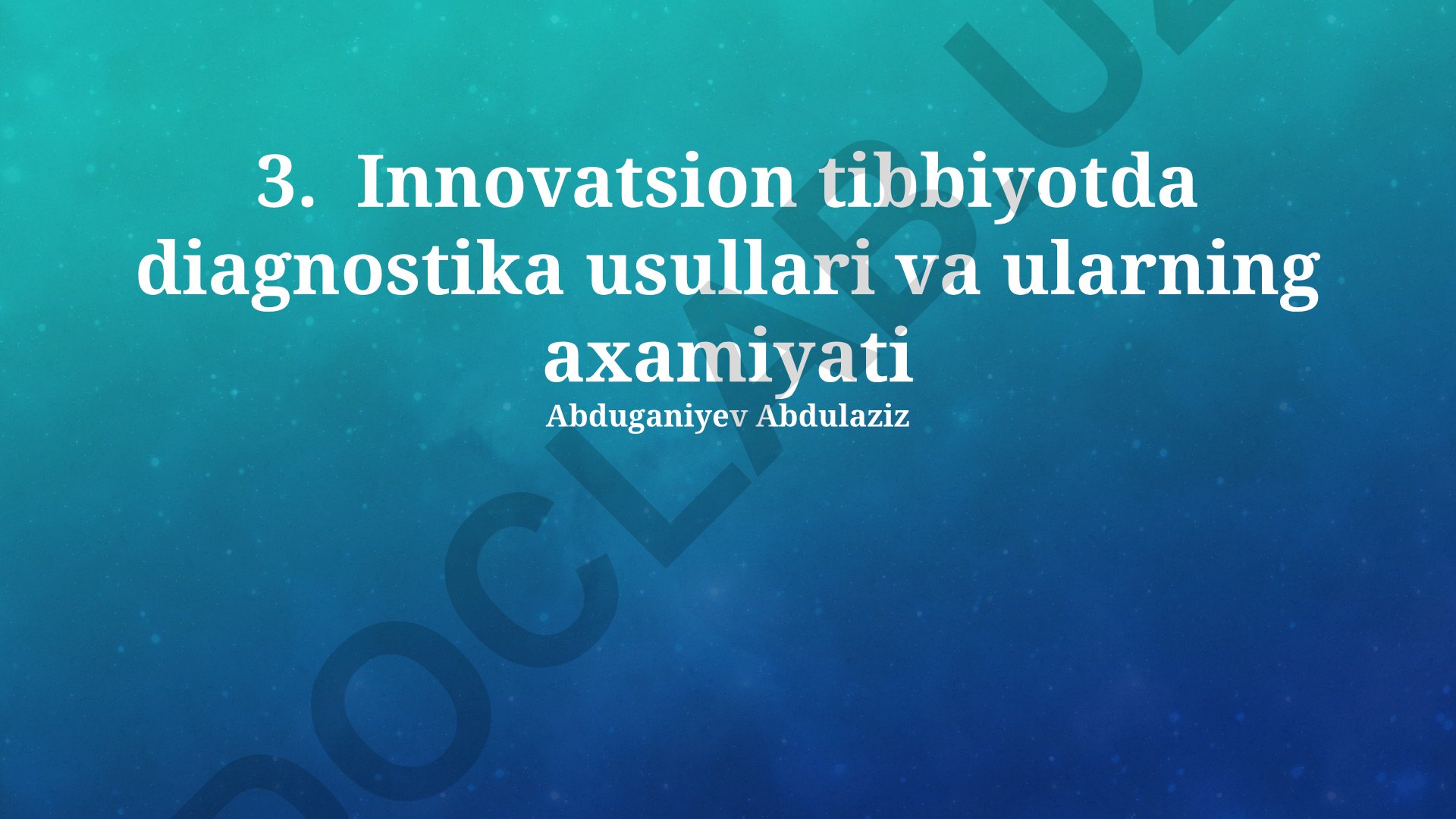 3. Innovatsion tibbiyotda diagnostika usullari va ularning axamiyati

Abduganiyev Abdulaziz

DOCLAB.UZ